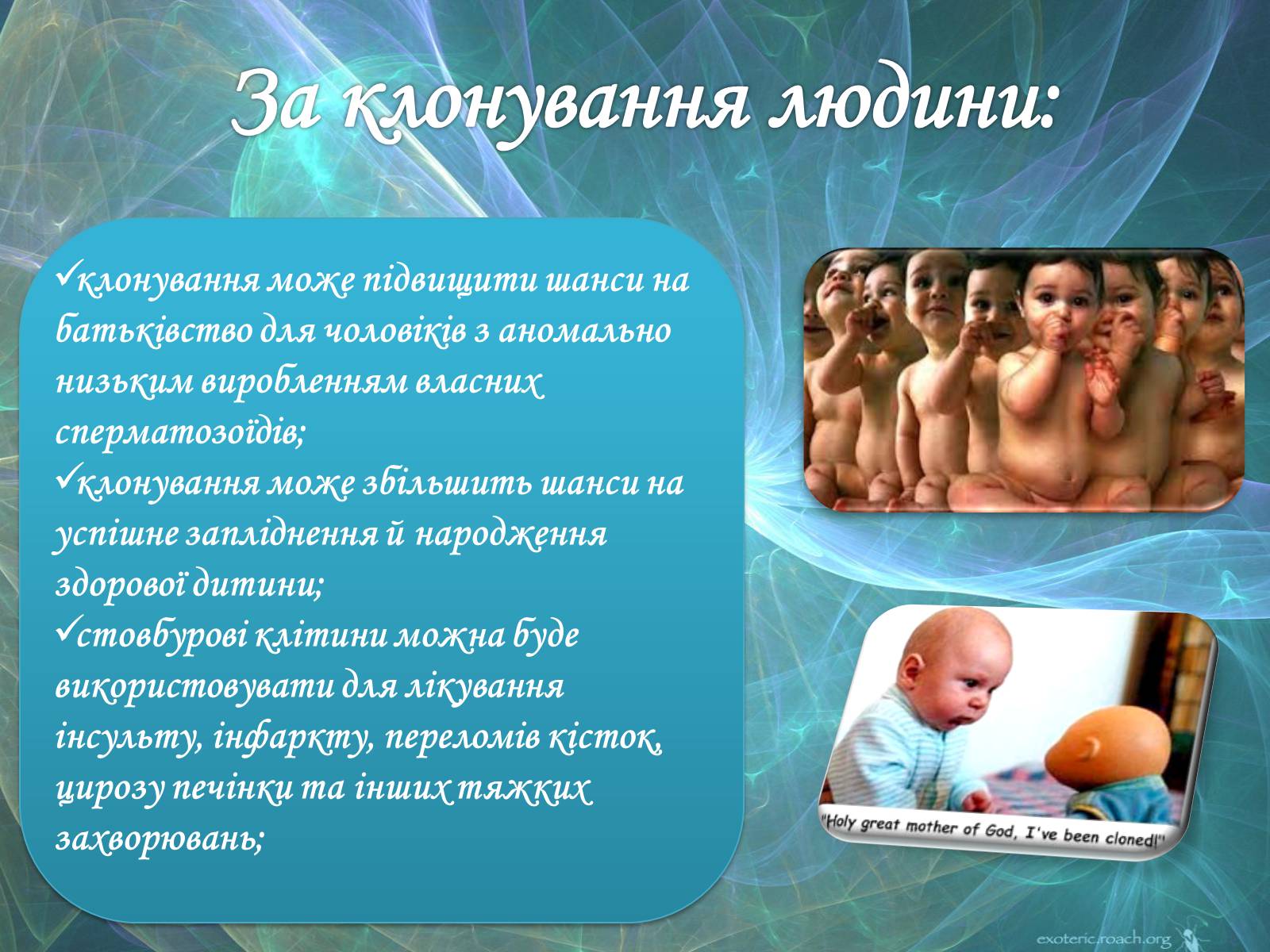 За клонування людини:

✓клонування може підвищити шанси на батьківство для чоловіків з аномально низьким виробленням власних сперматозоїдів;
✓клонування може збільшить шанси на успішне запліднення й народження здорової дитини;
✓стовбурові клітини можна буде використовувати для лікування інсульту, інфаркту, переломів кісток, цирозу печінки та інших тяжких захворювань;

"Holy great mother of God, I've been cloned!"

exoteric.roach.org